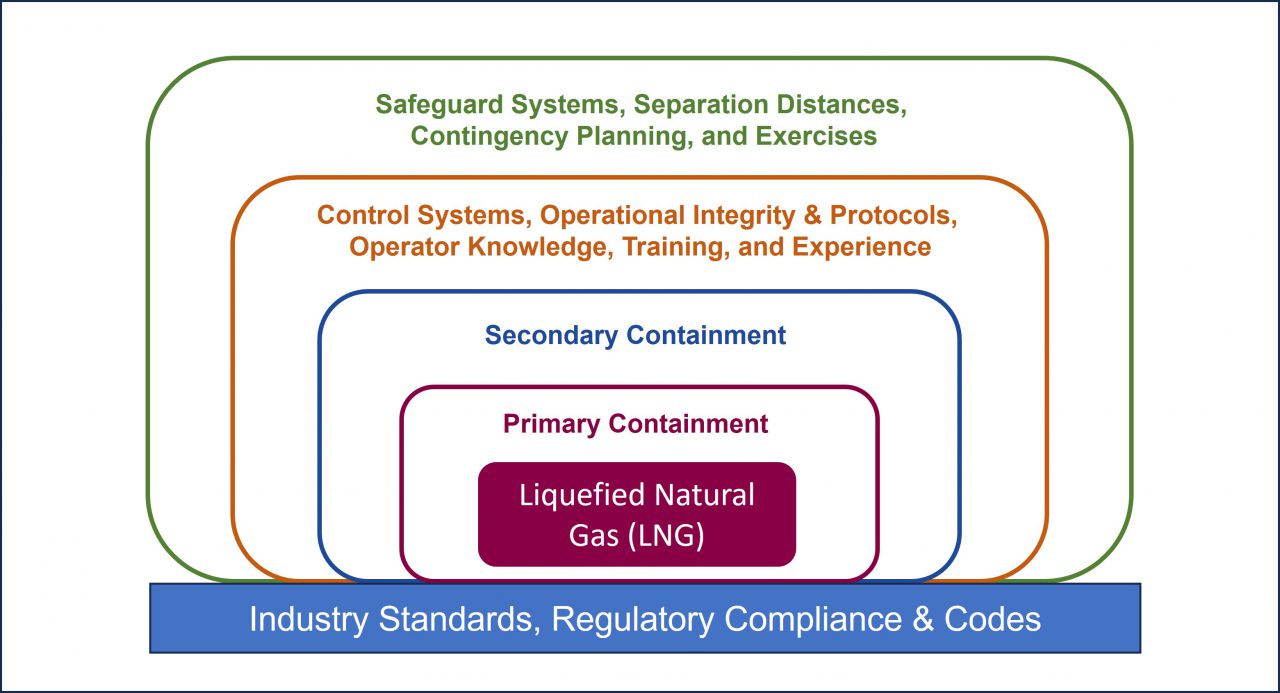 Safeguard Systems, Separation Distances, Contingency Planning, and Exercises

Control Systems, Operational Integrity & Protocols, Operator Knowledge, Training, and Experience

Secondary Containment

Primary Containment

Liquefied Natural Gas (LNG)

Industry Standards, Regulatory Compliance & Codes